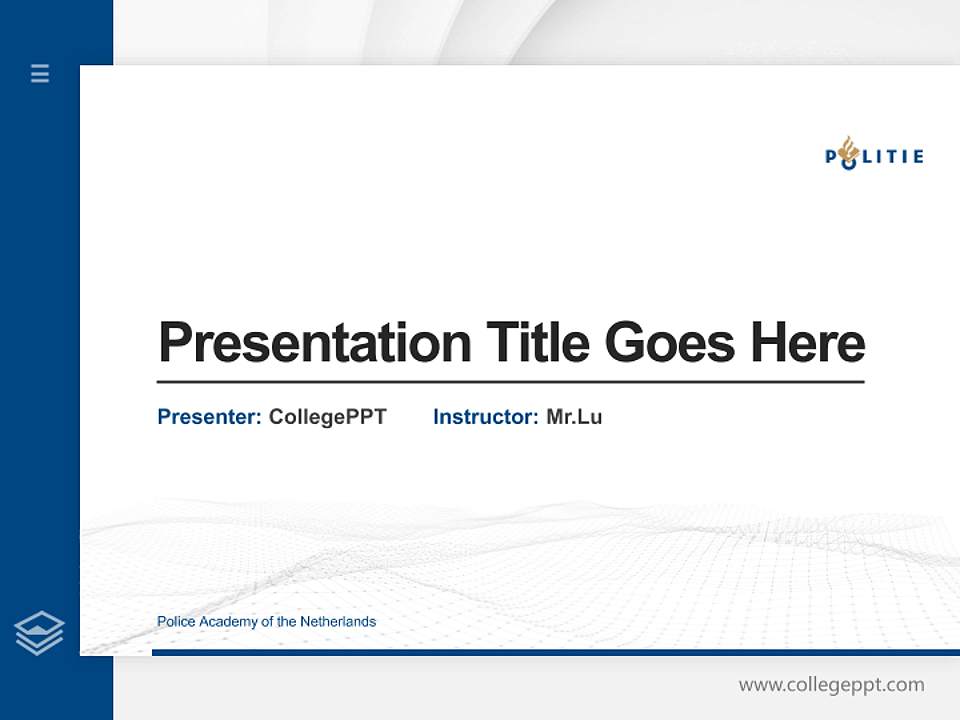 POLITIE

Presentation Title Goes Here

Presenter: CollegePPT Instructor: Mr.Lu

Police Academy of the Netherlands

www.collegeppt.com